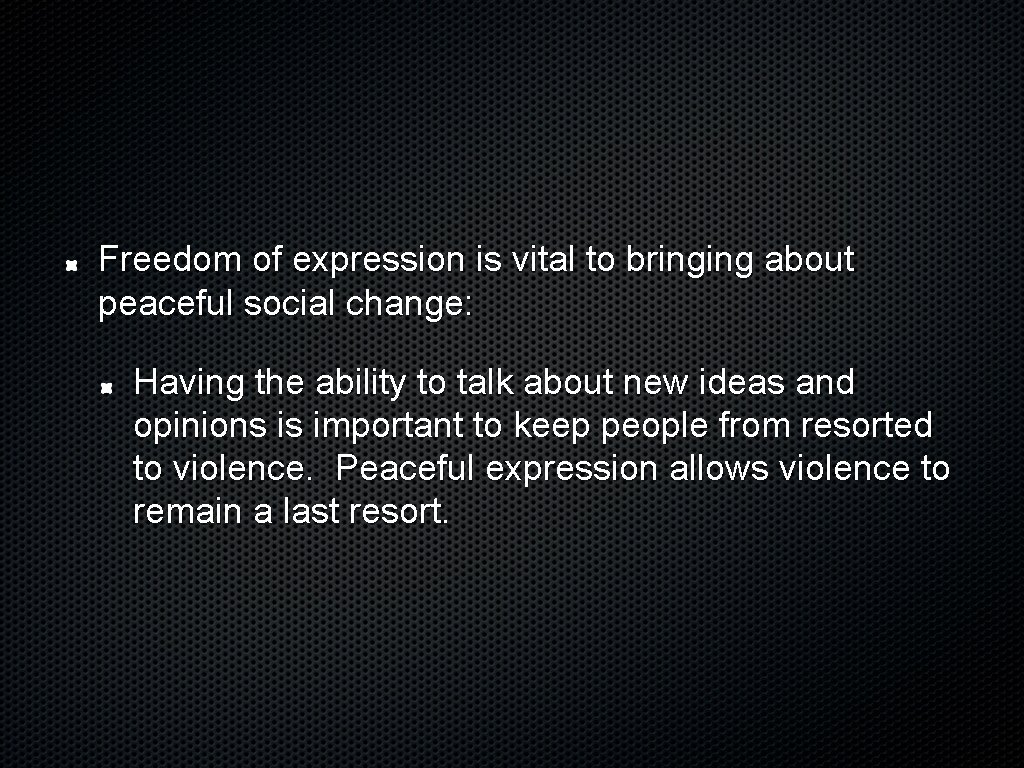 Freedom of expression is vital to bringing about peaceful social change:

Having the ability to talk about new ideas and opinions is important to keep people from resorted to violence. Peaceful expression allows violence to remain a last resort.